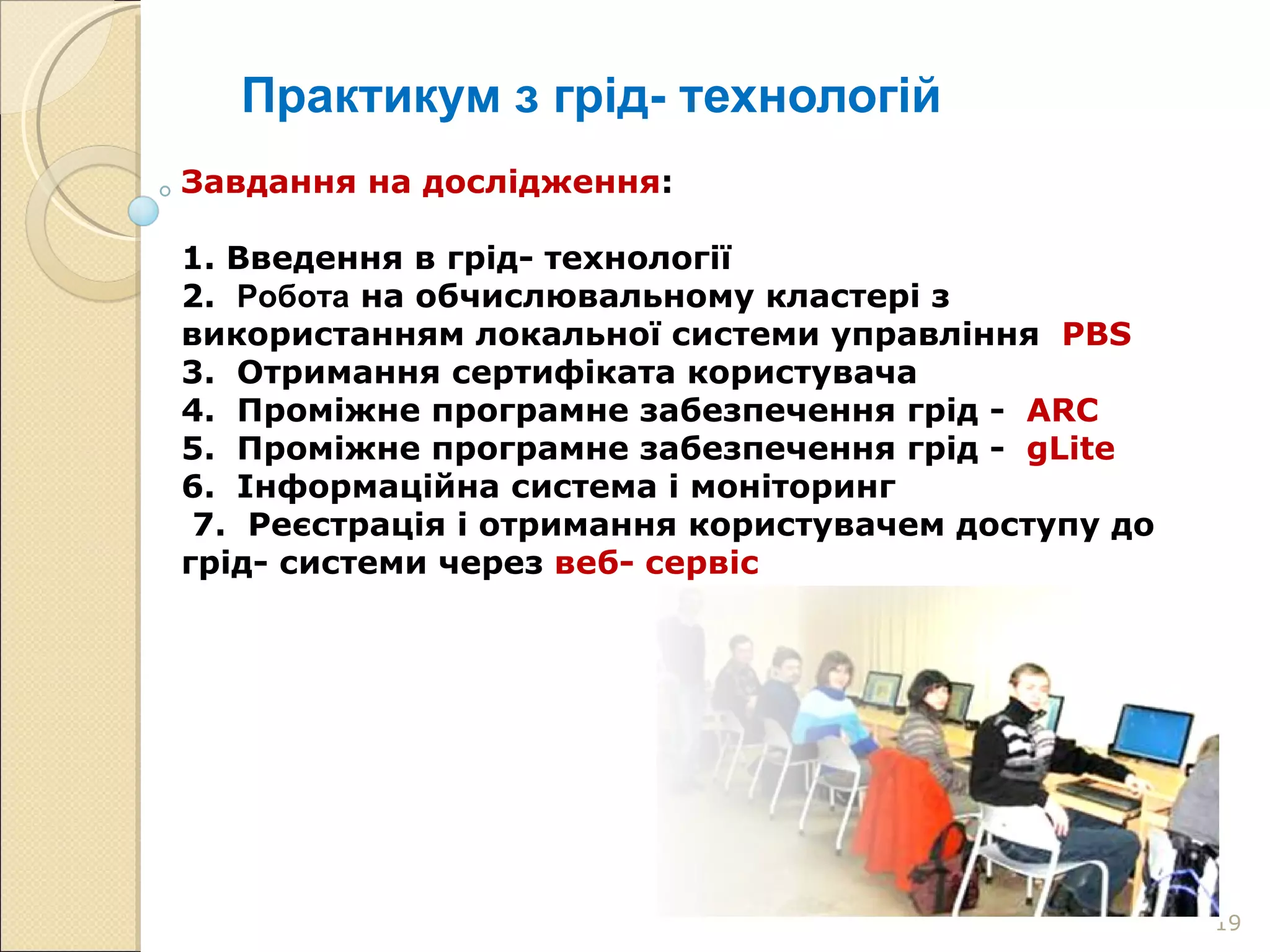 Практикум з грід- технологій

Завдання на дослідження:

1. Введення в грід- технології
2. Робота на обчислювальному кластері з використанням локальної системи управління PBS
3. Отримання сертифіката користувача
4. Проміжне програмне забезпечення грід - ARC
5. Проміжне програмне забезпечення грід - gLite
6. Інформаційна система і моніторинг
7. Реєстрація і отримання користувачем доступу до грід- системи через веб- сервіс

19